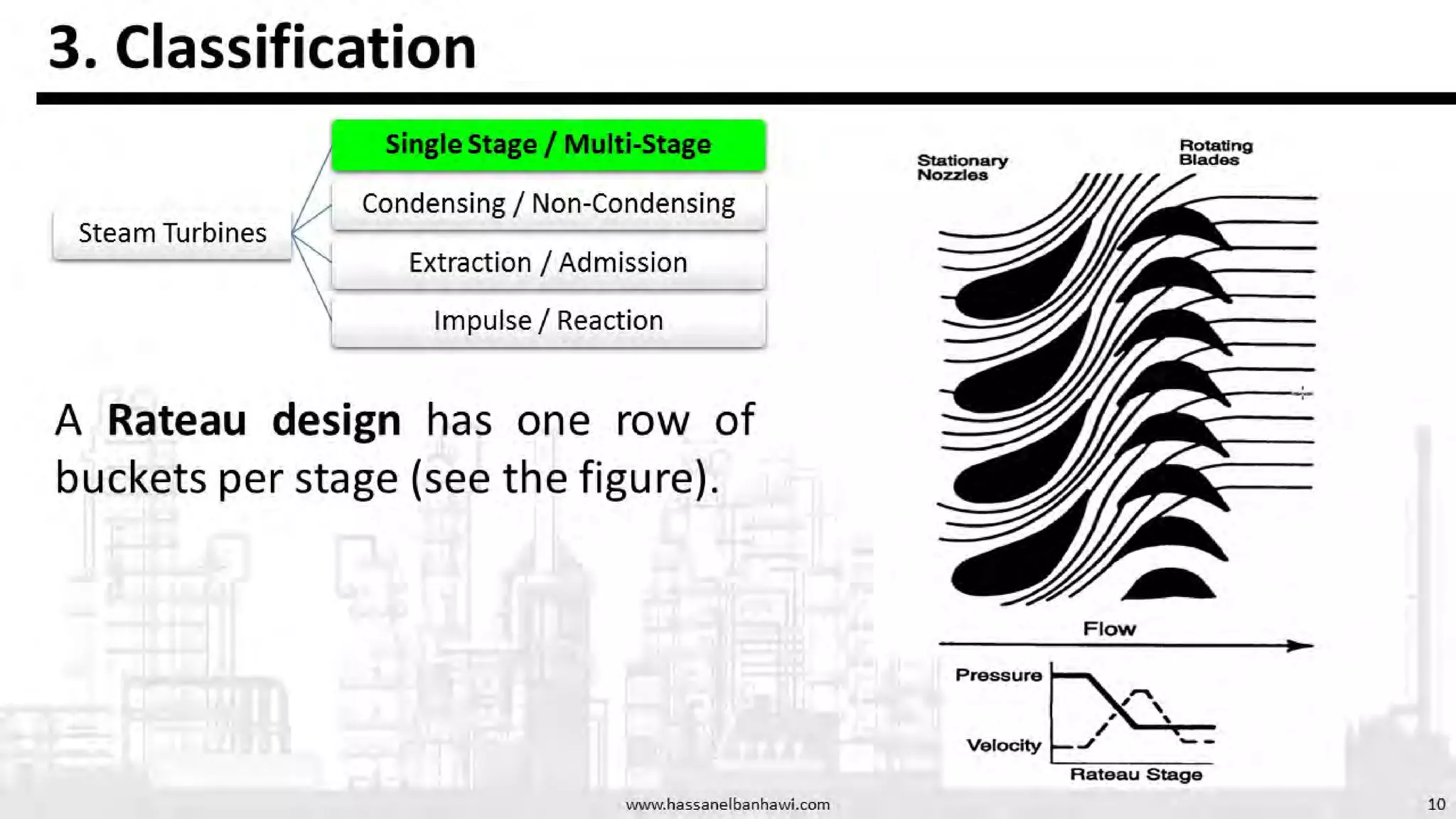 3. Classification

Steam Turbines

Single Stage / Multi-Stage

Condensing / Non-Condensing

Extraction / Admission

Impulse / Reaction

A **Rateau design** has one row of buckets per stage (see the figure).

Stationary Nozzles

Rotating Blades

Flow

Pressure

Velocity

Rateau Stage

www.hassanelbanhawi.com

10